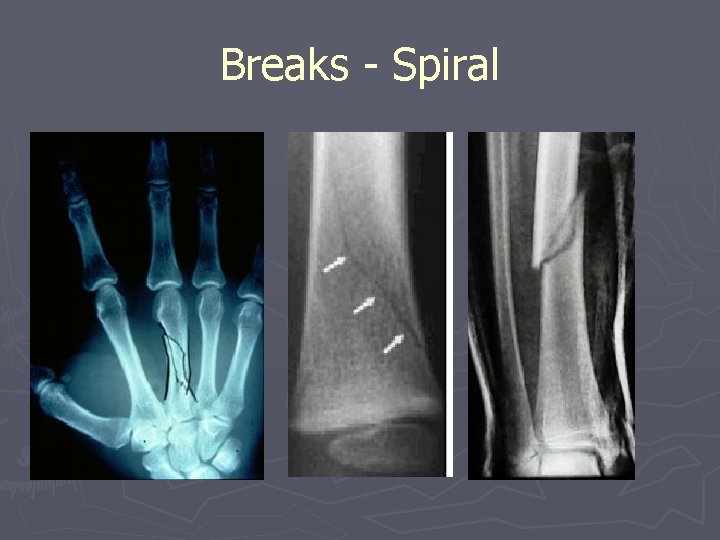 Breaks - Spiral